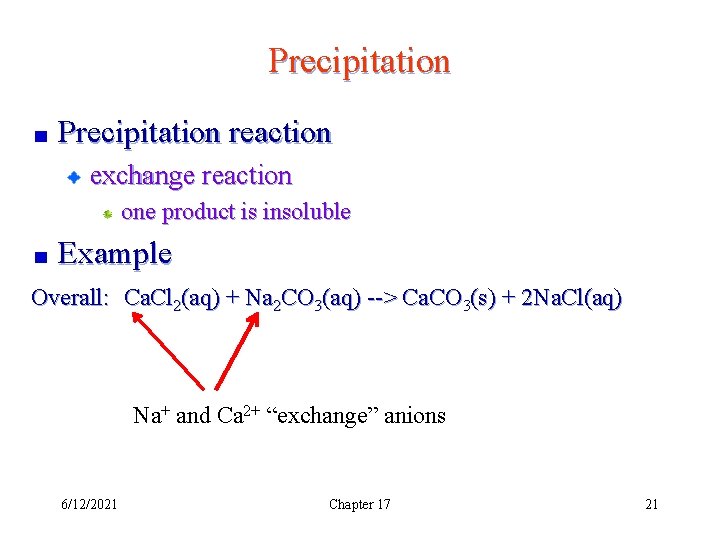 Precipitation

Precipitation reaction

exchange reaction

one product is insoluble

Example

Overall: $CaCl_2(aq) + Na_2CO_3(aq) \text{-->} CaCO_3(s) + 2NaCl(aq)$

$Na^+$ and $Ca^{2+}$ “exchange” anions

6/12/2021

Chapter 17

21